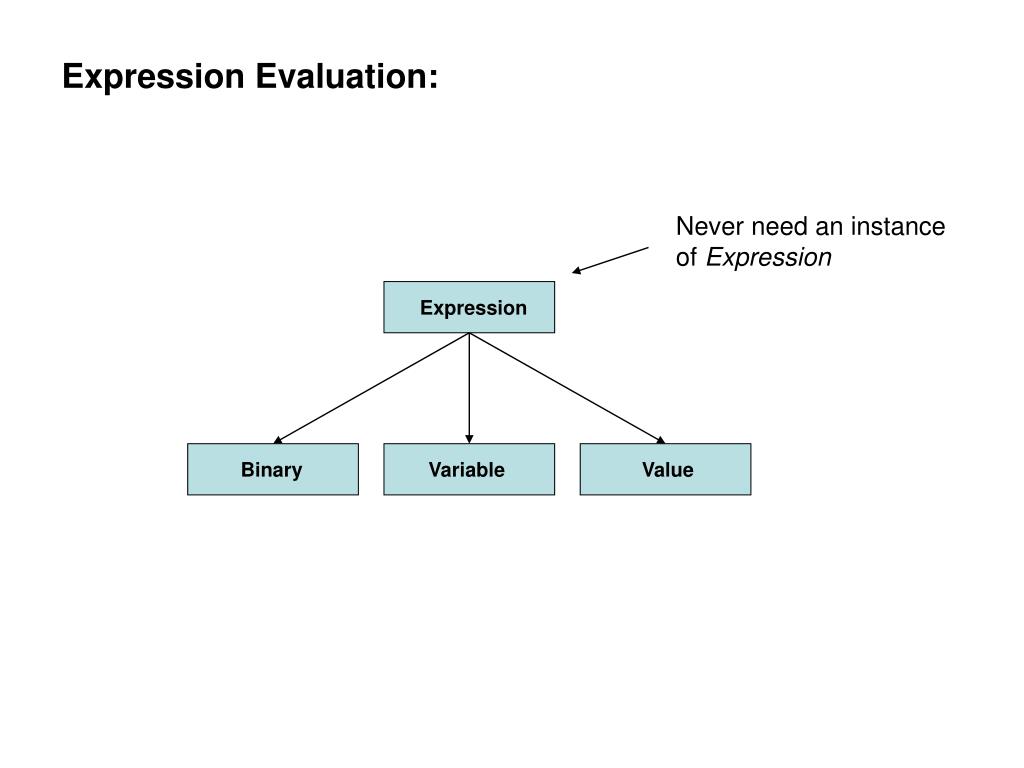 Expression Evaluation:

Never need an instance of Expression

Expression

Binary

Variable

Value